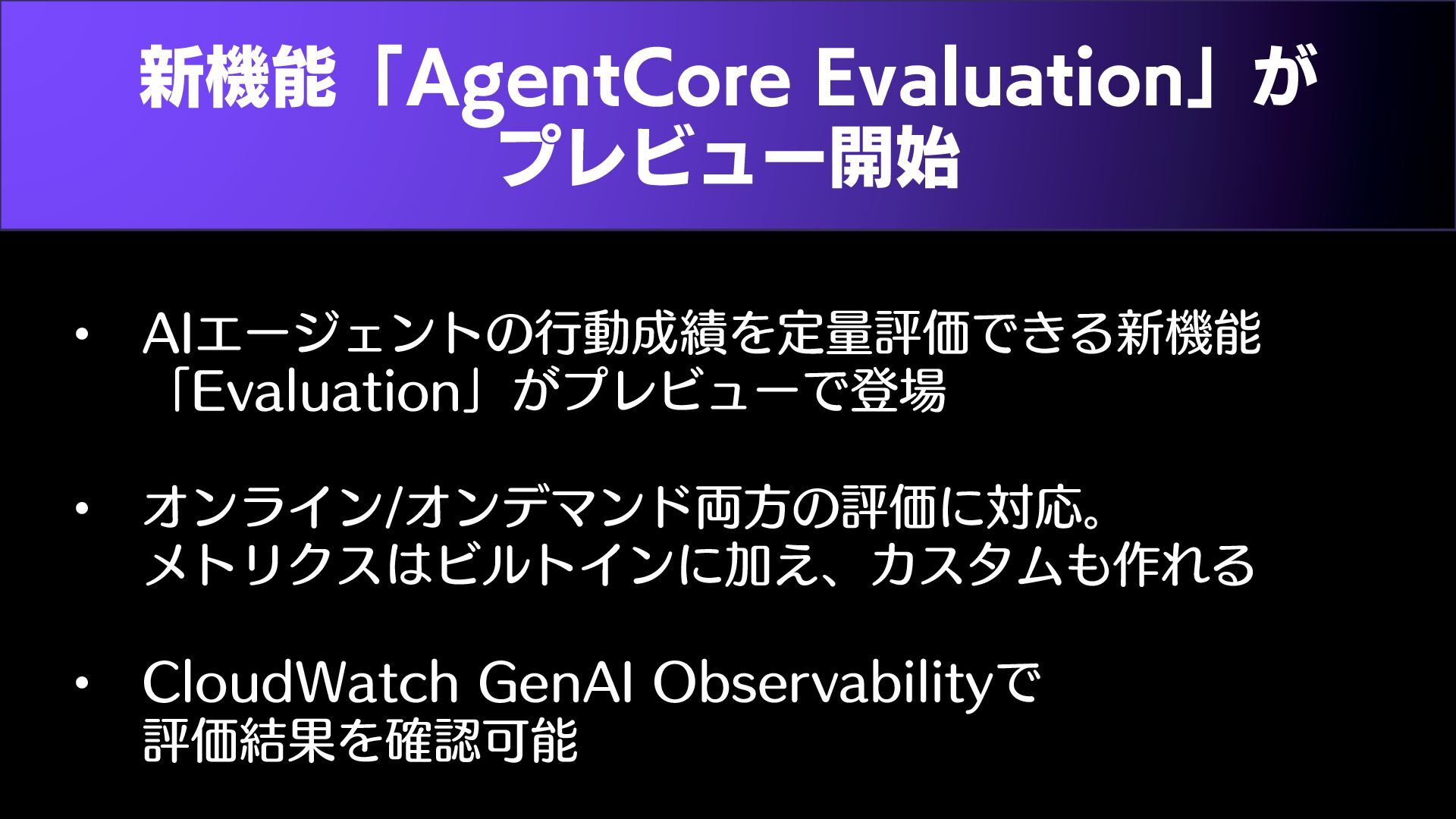 新機能「AgentCore Evaluation」がプレビュー開始

• AIエージェントの行動成績を定量評価できる新機能「Evaluation」がプレビューで登場

• オンライン/オンデマンド両方の評価に対応。メトリクスはビルトインに加え、カスタムも作れる

• CloudWatch GenAI Observabilityで評価結果を確認可能